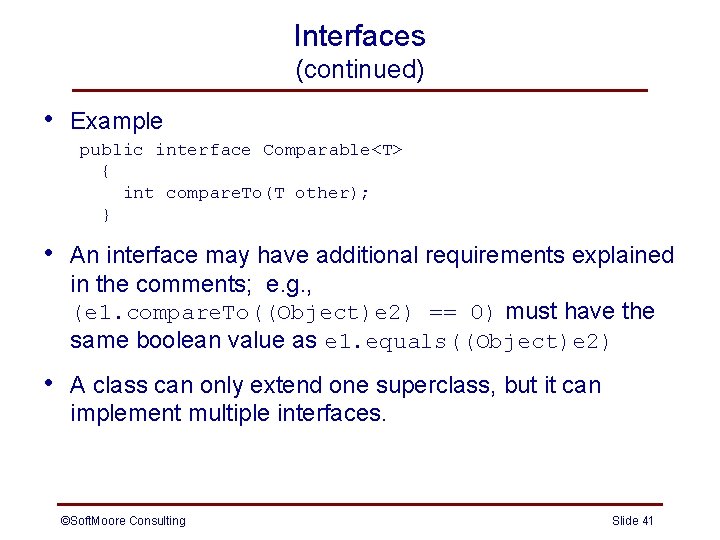 Interfaces
(continued)

• Example

public interface Comparable<T>
  {
    int compareTo(T other);
  }

• An interface may have additional requirements explained in the comments; e.g., (e1.compareTo((Object)e2) == 0) must have the same boolean value as e1.equals((Object)e2)

• A class can only extend one superclass, but it can implement multiple interfaces.

©SoftMoore Consulting

Slide 41